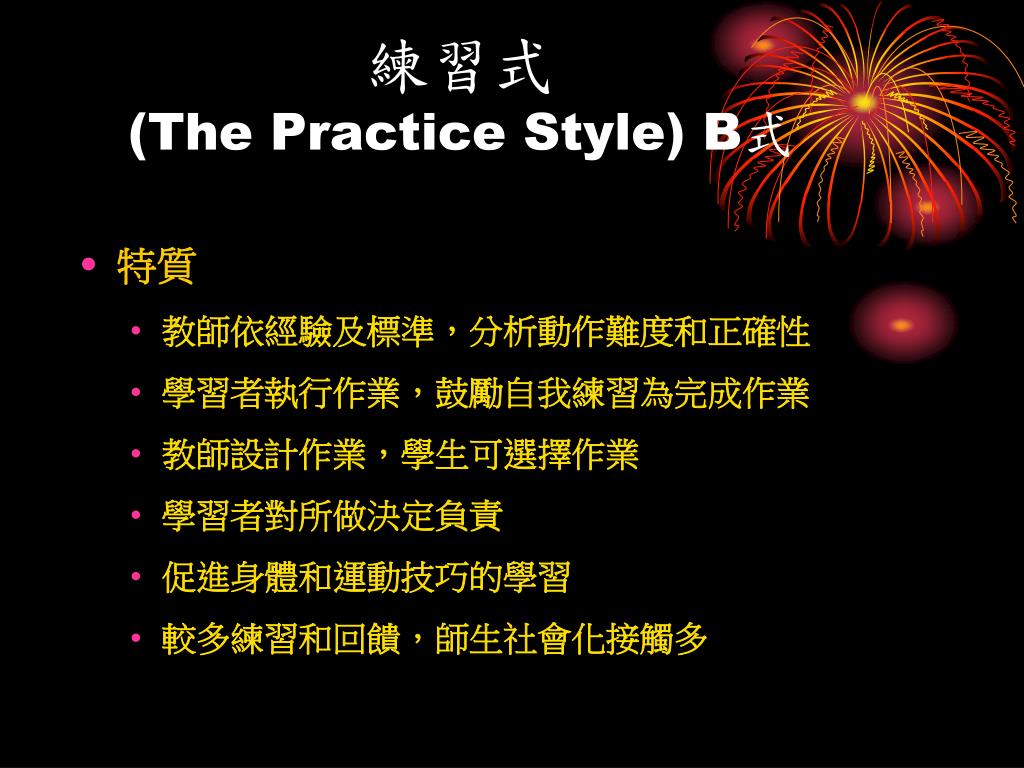 練習式
(The Practice Style) B式

• 特質
  • 教師依經驗及標準，分析動作難度和正確性
  • 學習者執行作業，鼓勵自我練習為完成作業
  • 教師設計作業，學生可選擇作業
  • 學習者對所做決定負責
  • 促進身體和運動技巧的學習
  • 較多練習和回饋，師生社會化接觸多